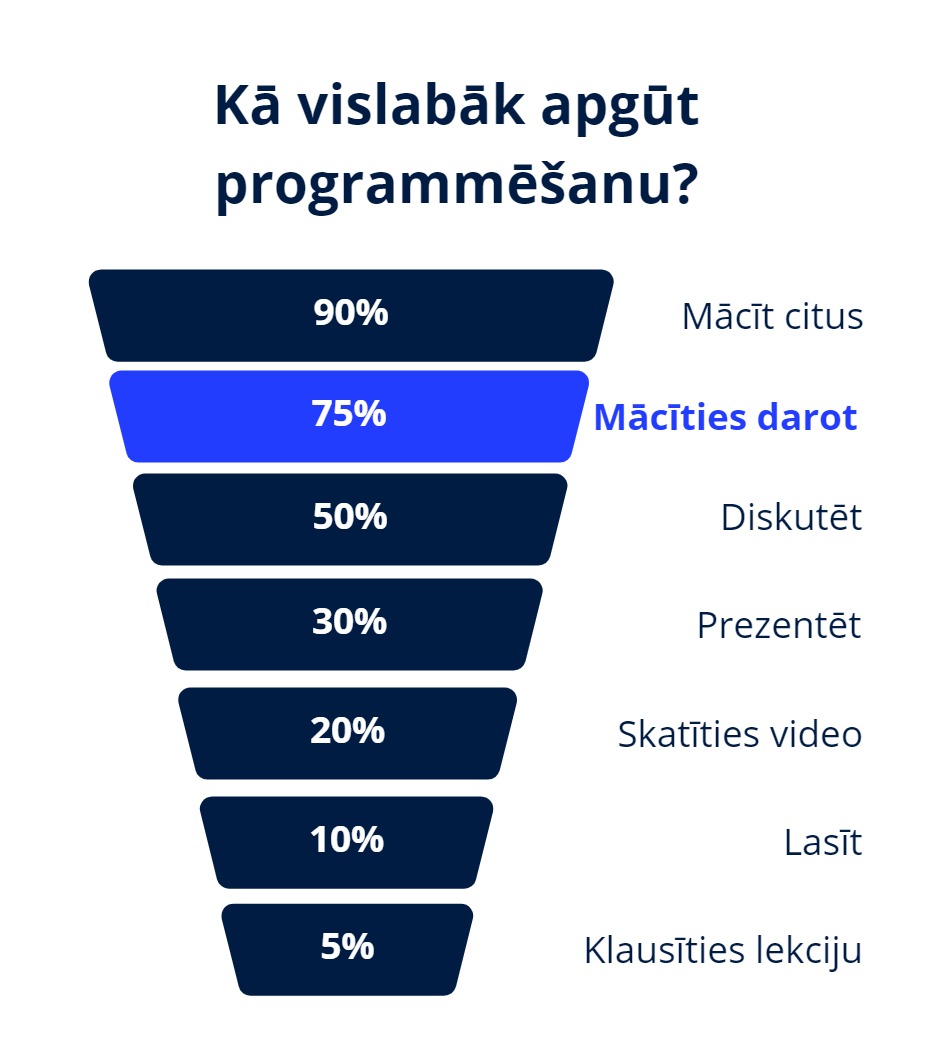 Kā vislabāk apgūt programmēšanu?

90% Mācīt citus

75% Mācīties darot

50% Diskutēt

30% Prezentēt

20% Skatīties video

10% Lasīt

5% Klausīties lekciju